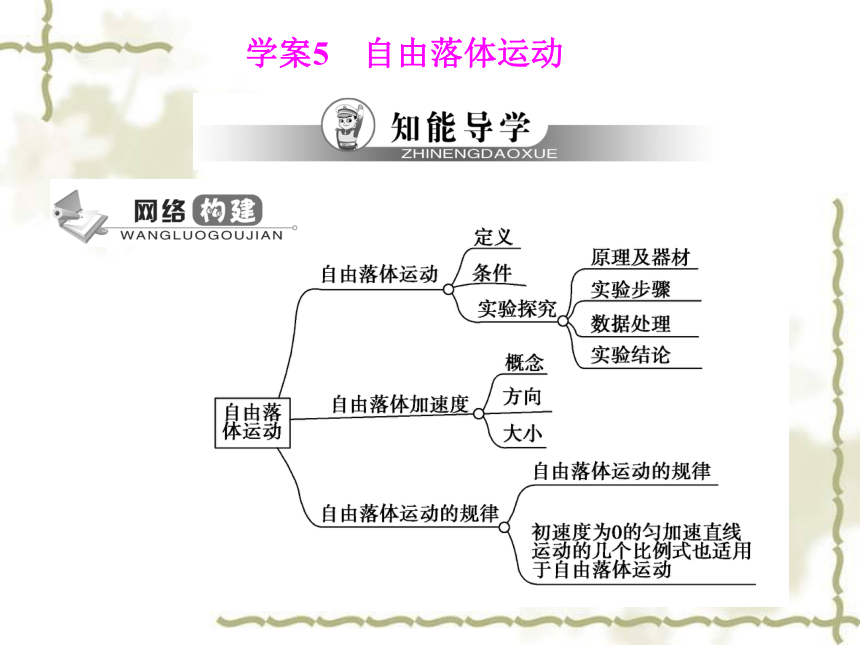 学案5 自由落体运动

知能导学
ZHINENGDAOXUE

网络构建
WANGLUOGOUJIAN

自由落体运动

自由落体运动
定义
条件
实验探究
原理及器材
实验步骤
数据处理
实验结论

自由落体加速度
概念
方向
大小

自由落体运动的规律
自由落体运动的规律
初速度为0的匀加速直线运动的几个比例式也适用于自由落体运动